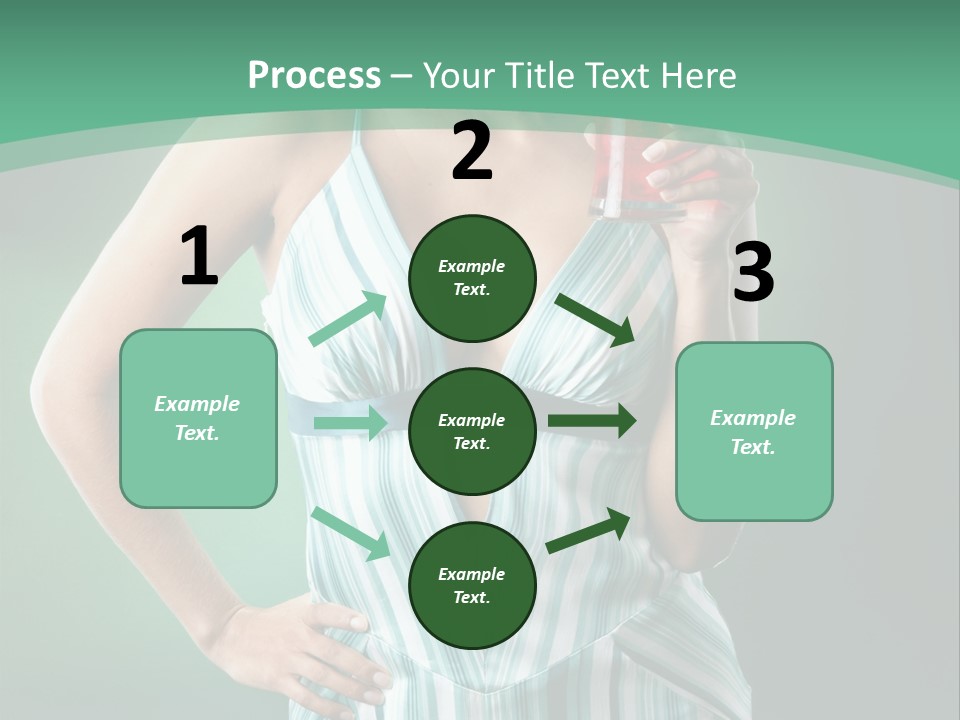 Process – Your Title Text Here

1

Example Text.

2

Example Text.

Example Text.

Example Text.

3

Example Text.